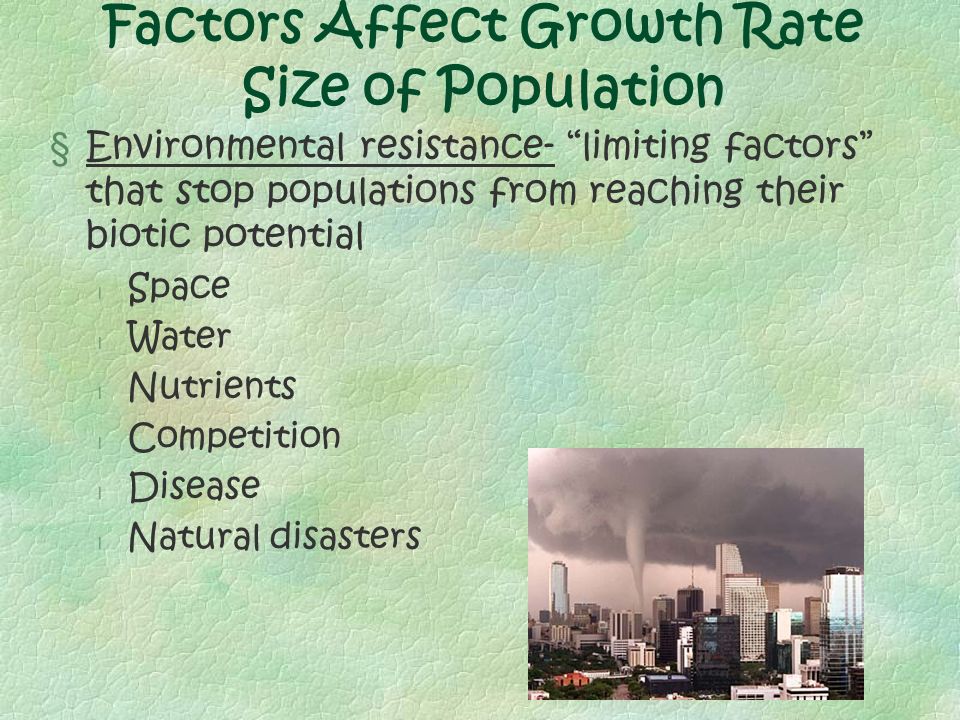 Factors Affect Growth Rate Size of Population

§ Environmental resistance- “limiting factors” that stop populations from reaching their biotic potential

l Space
l Water
l Nutrients
l Competition
l Disease
l Natural disasters